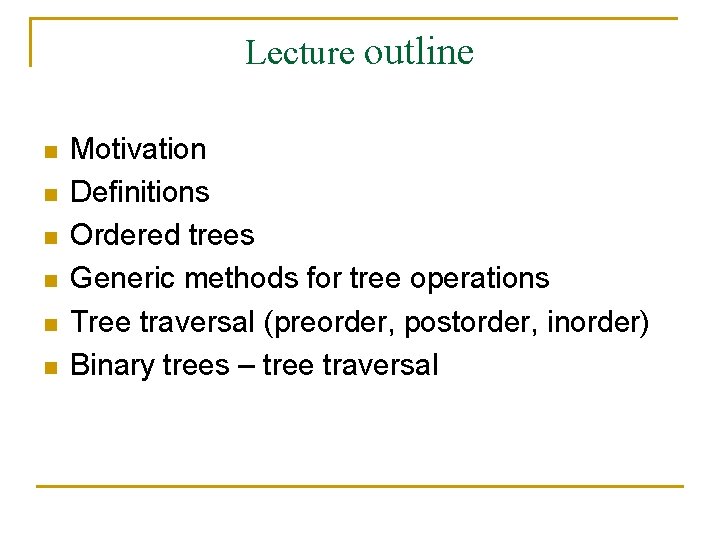 Lecture outline

- Motivation
- Definitions
- Ordered trees
- Generic methods for tree operations
- Tree traversal (preorder, postorder, inorder)
- Binary trees – tree traversal